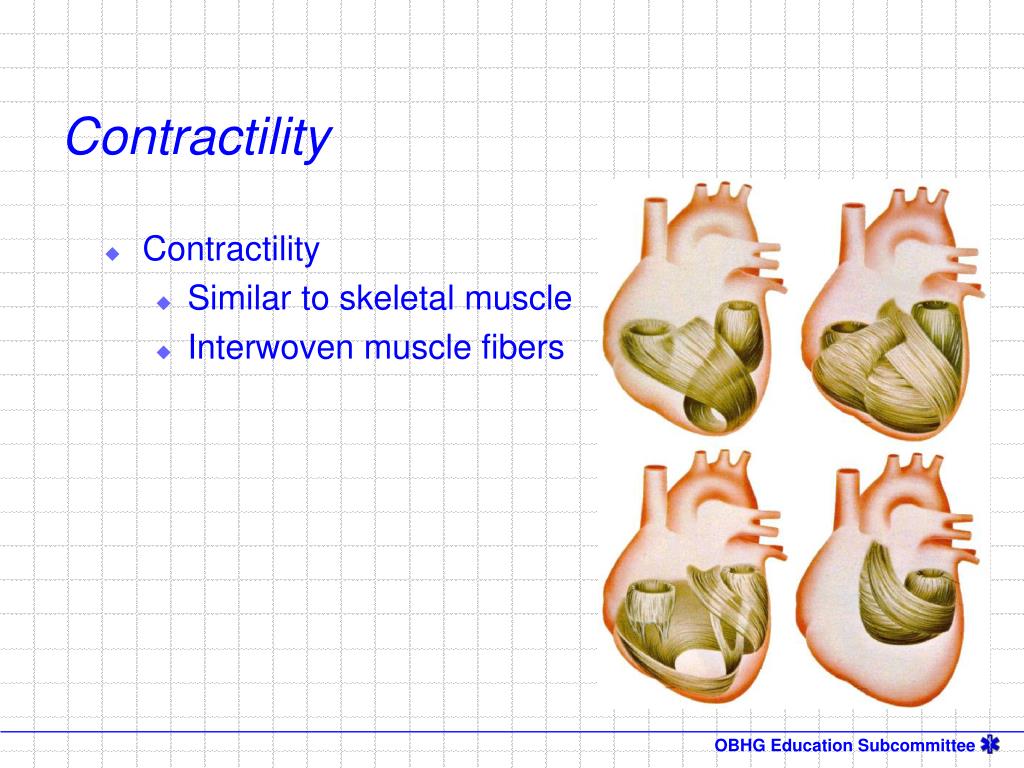 Contractility

Contractility
Similar to skeletal muscle
Interwoven muscle fibers

OBHG Education Subcommittee